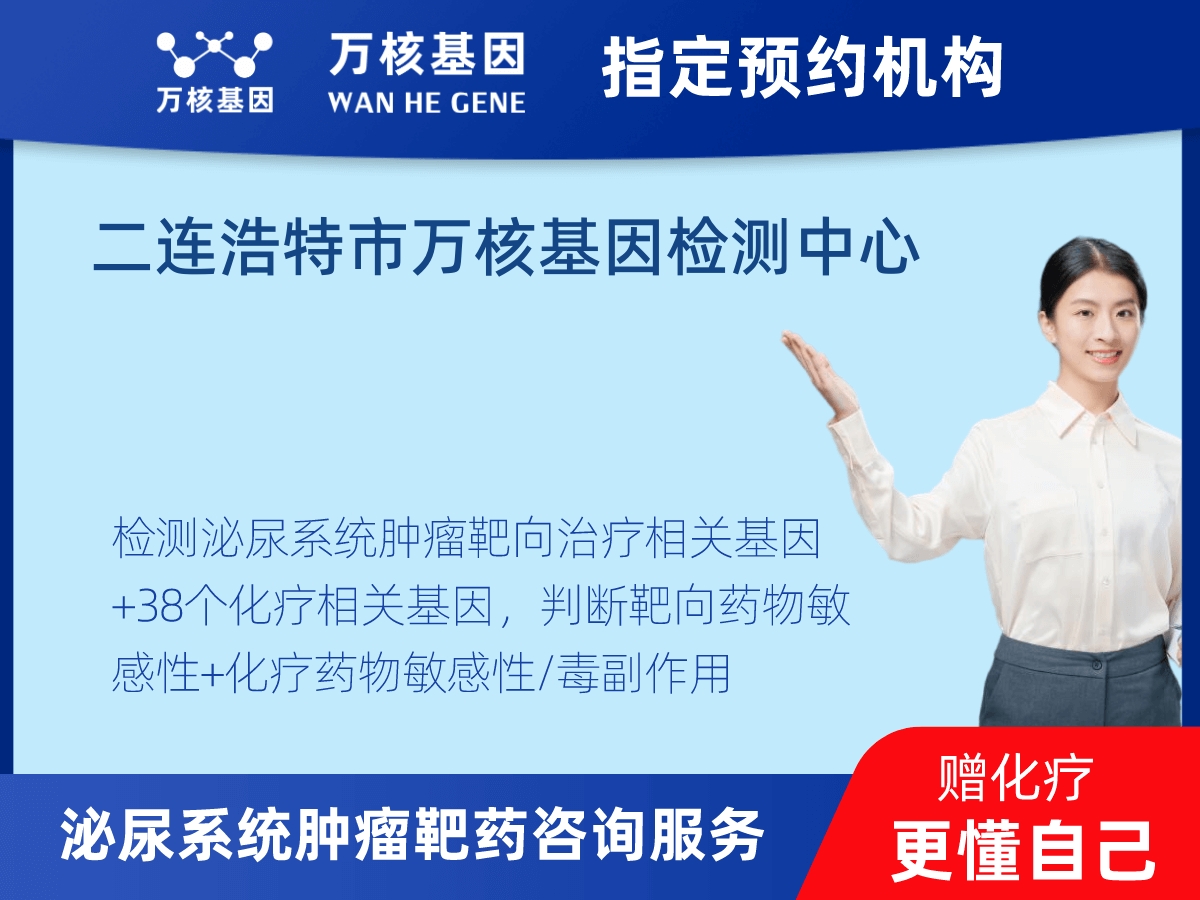 万核基因

万核基因
WAN HE GENE

指定预约机构

二连浩特市万核基因检测中心

检测泌尿系统肿瘤靶向治疗相关基因+38个化疗相关基因，判断靶向药物敏感性+化疗药物敏感性/毒副作用

泌尿系统肿瘤靶药咨询服务

赠化疗
更懂自己